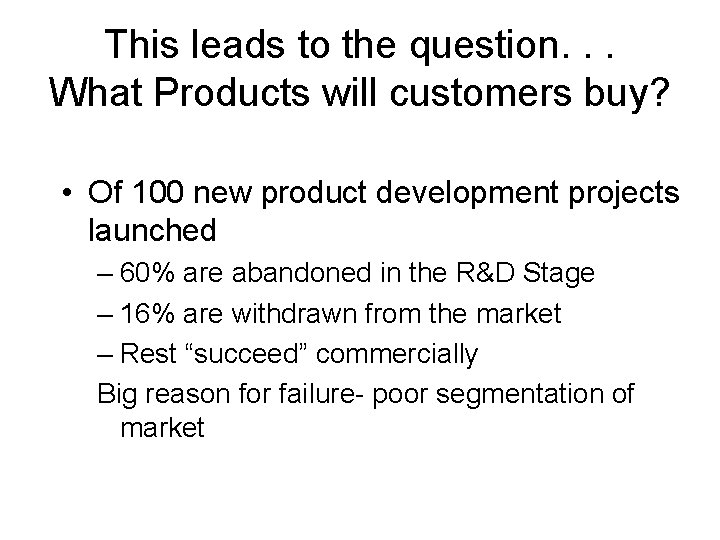 This leads to the question. . .
What Products will customers buy?

• Of 100 new product development projects launched
– 60% are abandoned in the R&D Stage
– 16% are withdrawn from the market
– Rest “succeed” commercially
Big reason for failure- poor segmentation of market